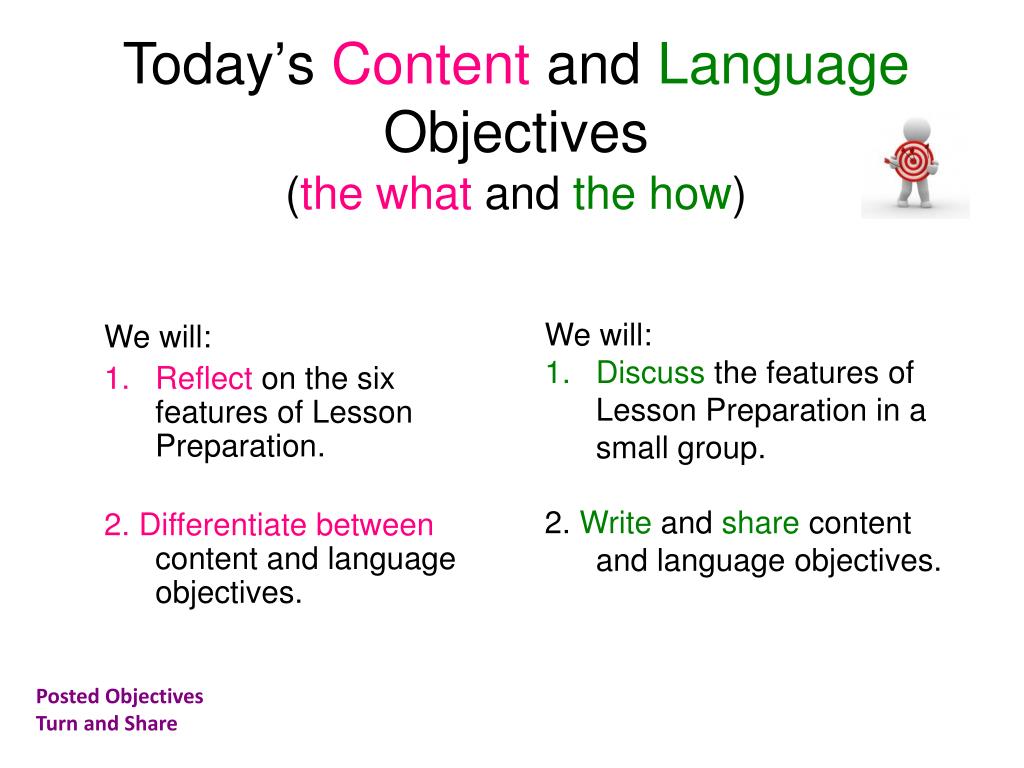 Today's Content and Language Objectives
(the what and the how)

We will:
1. Reflect on the six features of Lesson Preparation.

2. Differentiate between content and language objectives.

We will:
1. Discuss the features of Lesson Preparation in a small group.

2. Write and share content and language objectives.

Posted Objectives
Turn and Share